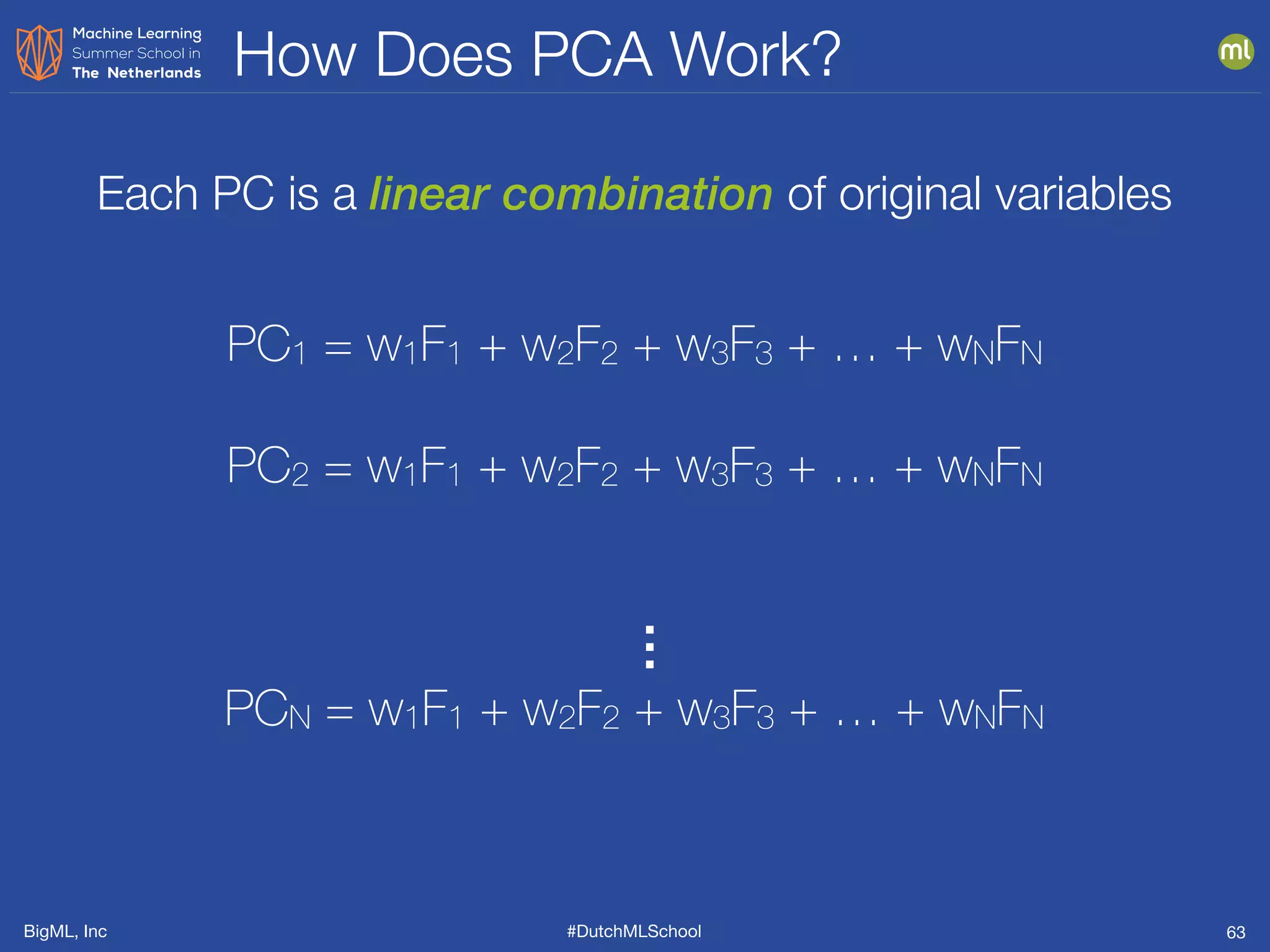 Machine Learning
Summer School in
The Netherlands

How Does PCA Work?

ml

Each PC is a linear combination of original variables

$PC_1 = w_1F_1 + w_2F_2 + w_3F_3 + \ldots + w_NF_N$

$PC_2 = w_1F_1 + w_2F_2 + w_3F_3 + \ldots + w_NF_N$

$\vdots$

$PC_N = w_1F_1 + w_2F_2 + w_3F_3 + \ldots + w_NF_N$

BigML, Inc

#DutchMLSchool

63